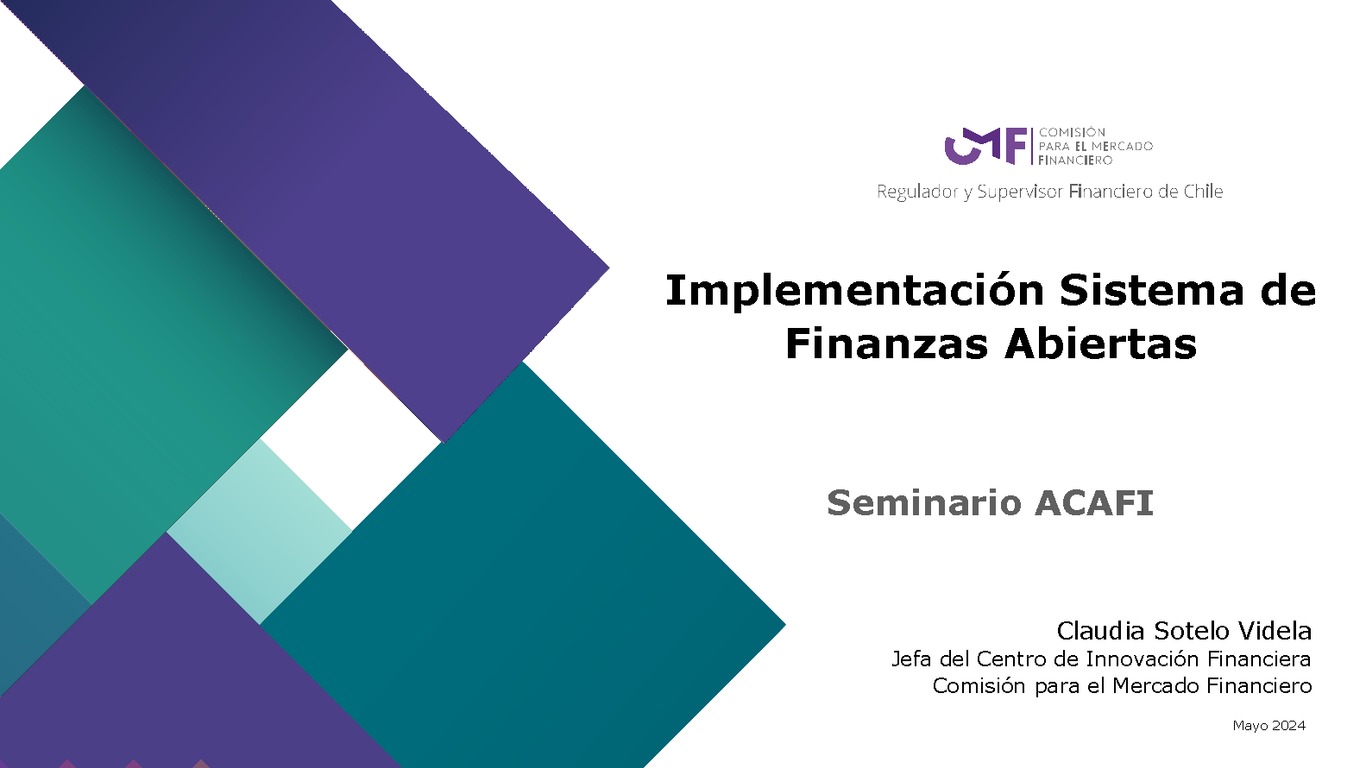 CMF COMISIÓN PARA EL MERCADO FINANCIERO
Regulador y Supervisor Financiero de Chile

Implementación Sistema de Finanzas Abiertas

Seminario ACAFI

Claudia Sotelo Videla
Jefa del Centro de Innovación Financiera
Comisión para el Mercado Financiero

Mayo 2024